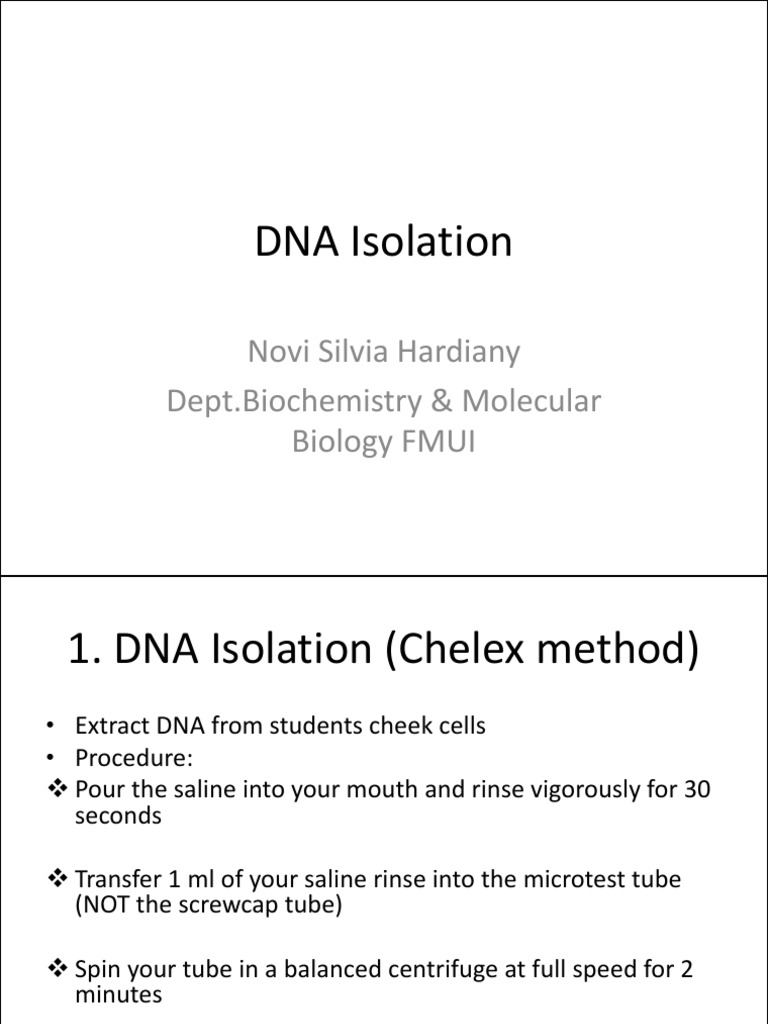 DNA Isolation

Novi Silvia Hardiany
Dept.Biochemistry & Molecular Biology FMUI

1. DNA Isolation (Chelex method)

• Extract DNA from students cheek cells
• Procedure:
❖ Pour the saline into your mouth and rinse vigorously for 30 seconds

❖ Transfer 1 ml of your saline rinse into the microtest tube (NOT the screwcap tube)

❖ Spin your tube in a balanced centrifuge at full speed for 2 minutes